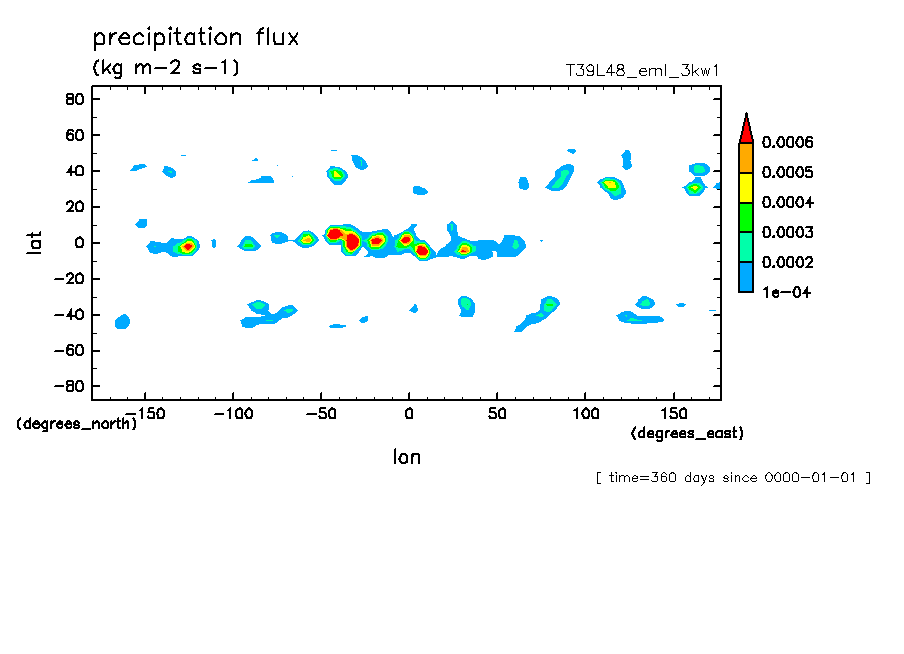 precipitation flux
(kg m-2 s-1)
T39L48_eml_3kw1

80
60
40
20
0
-20
-40
-60
-80

lat

(degrees_north)
-150 -100 -50 0 50 100 150
(degrees_east)

lon

0.0006
0.0005
0.0004
0.0003
0.0002
1e-04

[ time=360 days since 0000-01-01 ]